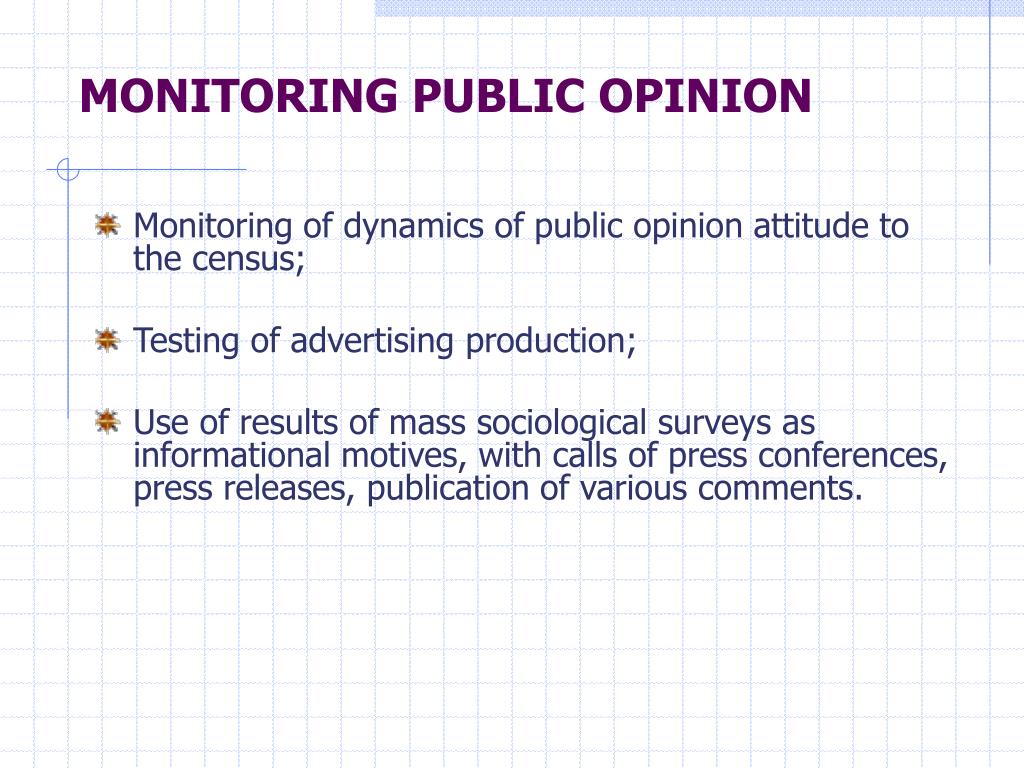 MONITORING PUBLIC OPINION

Monitoring of dynamics of public opinion attitude to the census;

Testing of advertising production;

Use of results of mass sociological surveys as informational motives, with calls of press conferences, press releases, publication of various comments.